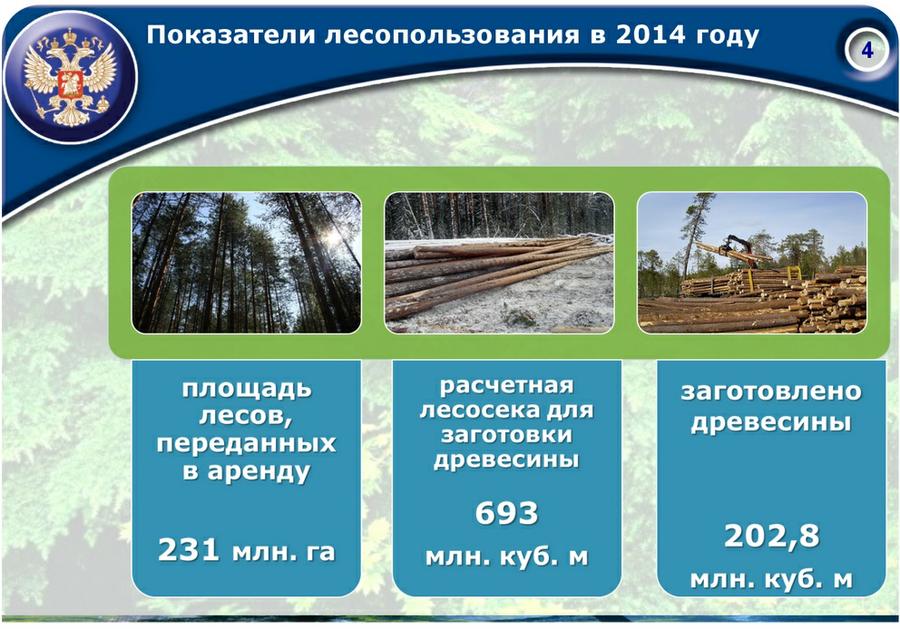 Показатели лесопользования в 2014 году

4

площадь лесов, переданных в аренду

231 млн. га

расчетная лесосека для заготовки древесины

693

млн. куб. м

заготовлено древесины

202,8

млн. куб. м